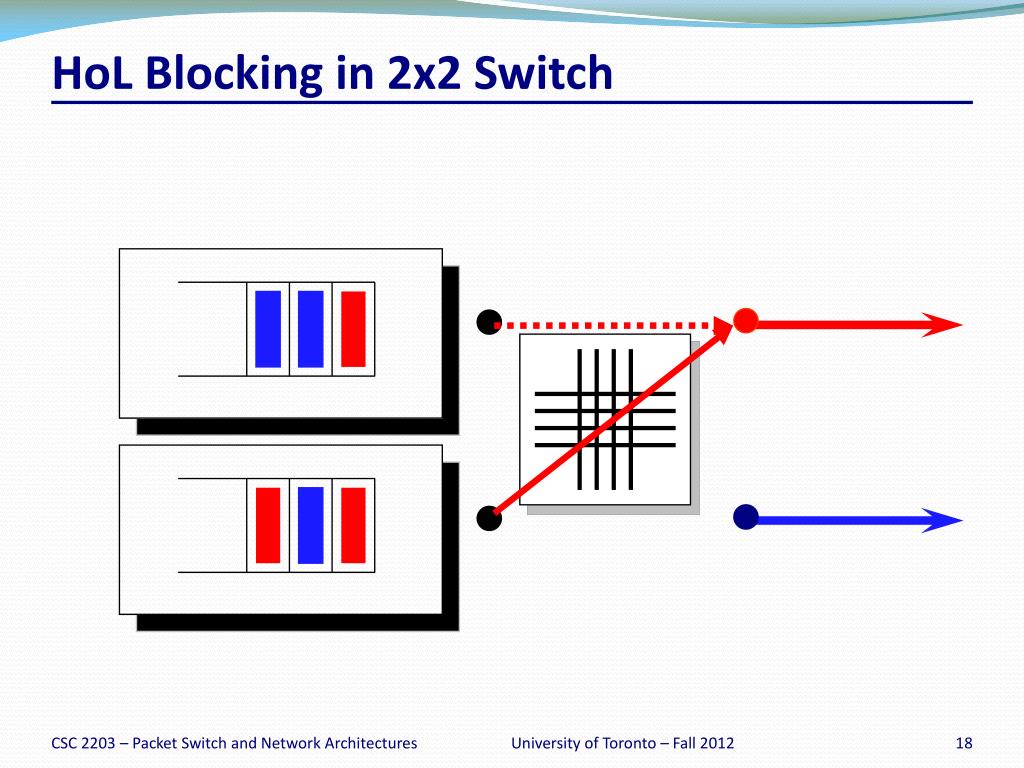 HoL Blocking in 2x2 Switch

CSC 2203 – Packet Switch and Network Architectures

University of Toronto – Fall 2012

18